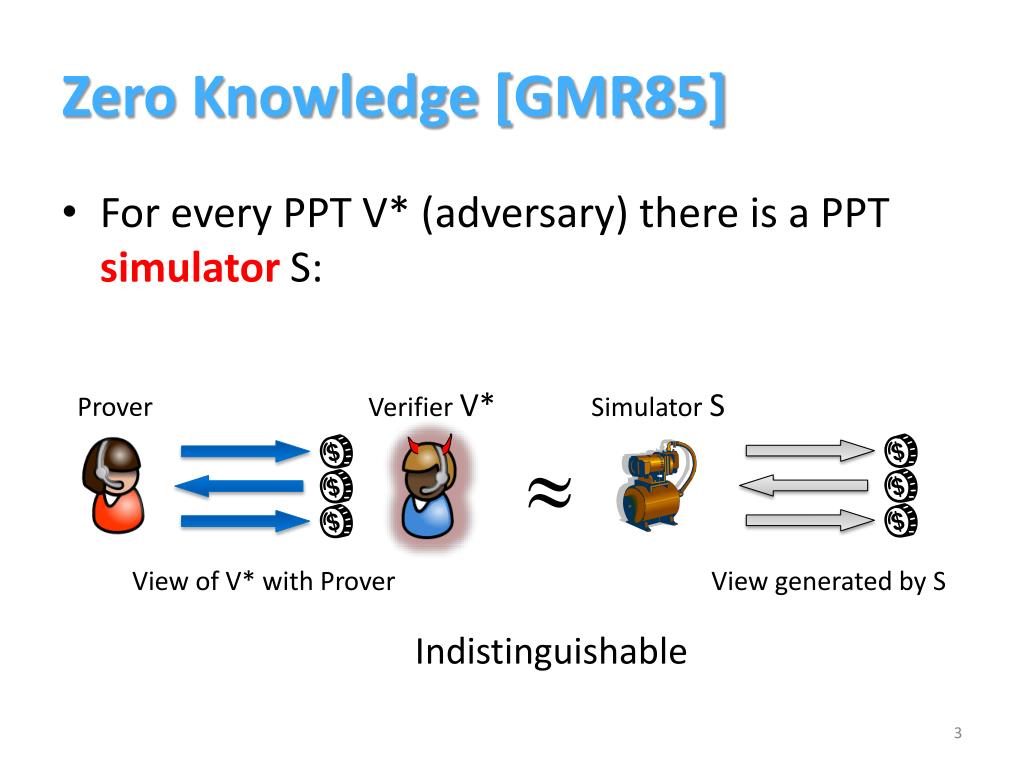 Zero Knowledge [GMR85]

• For every PPT V* (adversary) there is a PPT simulator S:

Prover

Verifier V*

Simulator S

$\approx$

View of V* with Prover

View generated by S

Indistinguishable

3